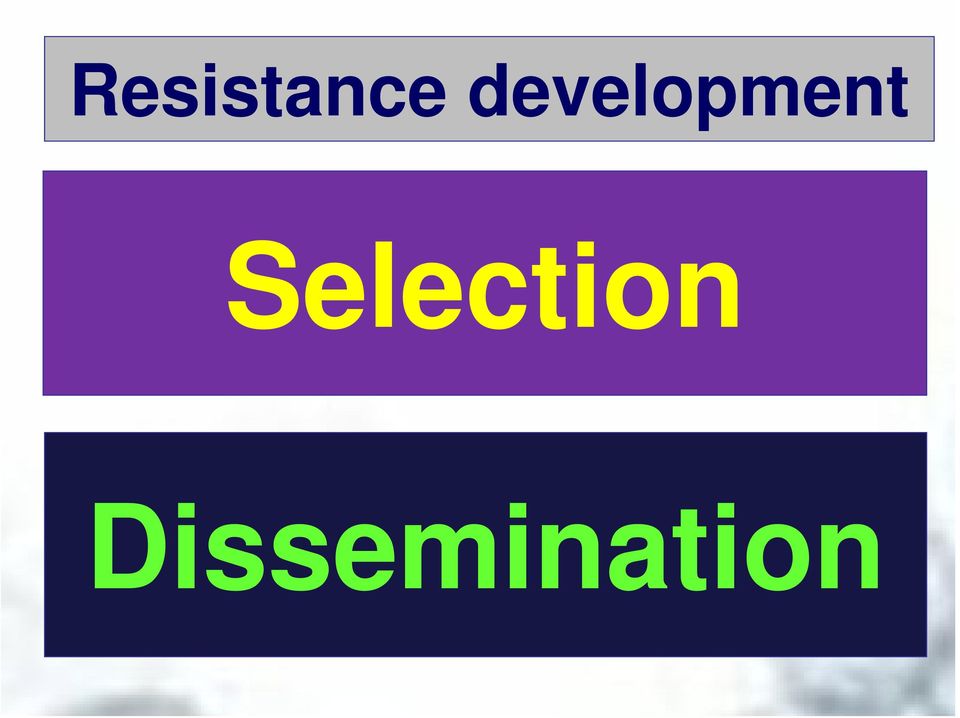 Resistance development

Selection

Dissemination